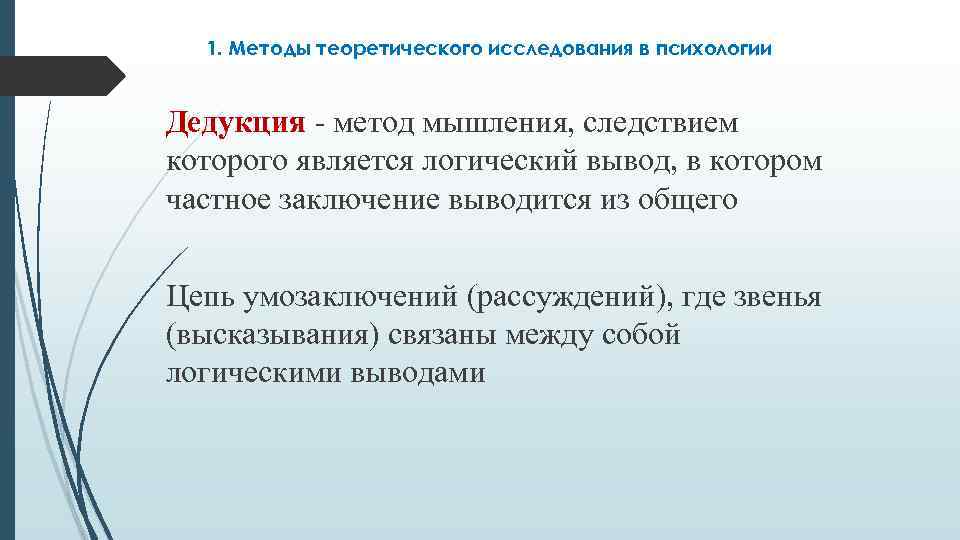 1. Методы теоретического исследования в психологии

Дедукция - метод мышления, следствием которого является логический вывод, в котором частное заключение выводится из общего

Цепь умозаключений (рассуждений), где звенья (высказывания) связаны между собой логическими выводами